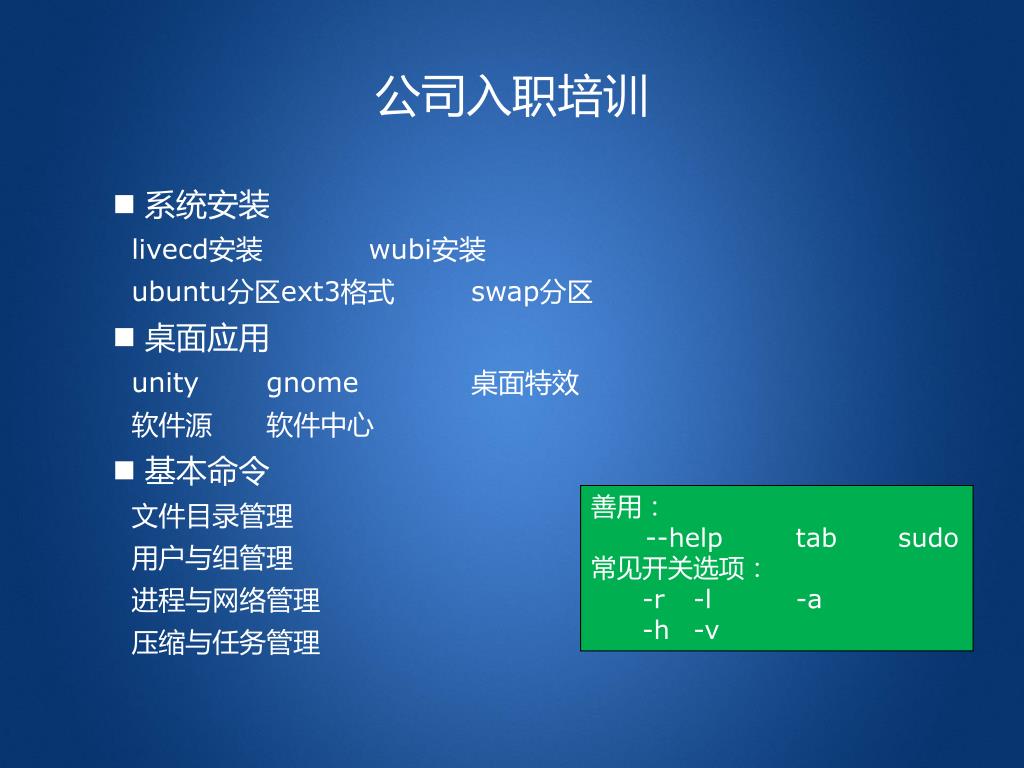 公司入职培训

■ 系统安装
livecd安装 wubi安装
ubuntu分区ext3格式 swap分区

■ 桌面应用
unity gnome 桌面特效
软件源 软件中心

■ 基本命令
文件目录管理
用户与组管理
进程与网络管理
压缩与任务管理

善用：
--help tab sudo
常见开关选项：
-r -l -a
-h -v